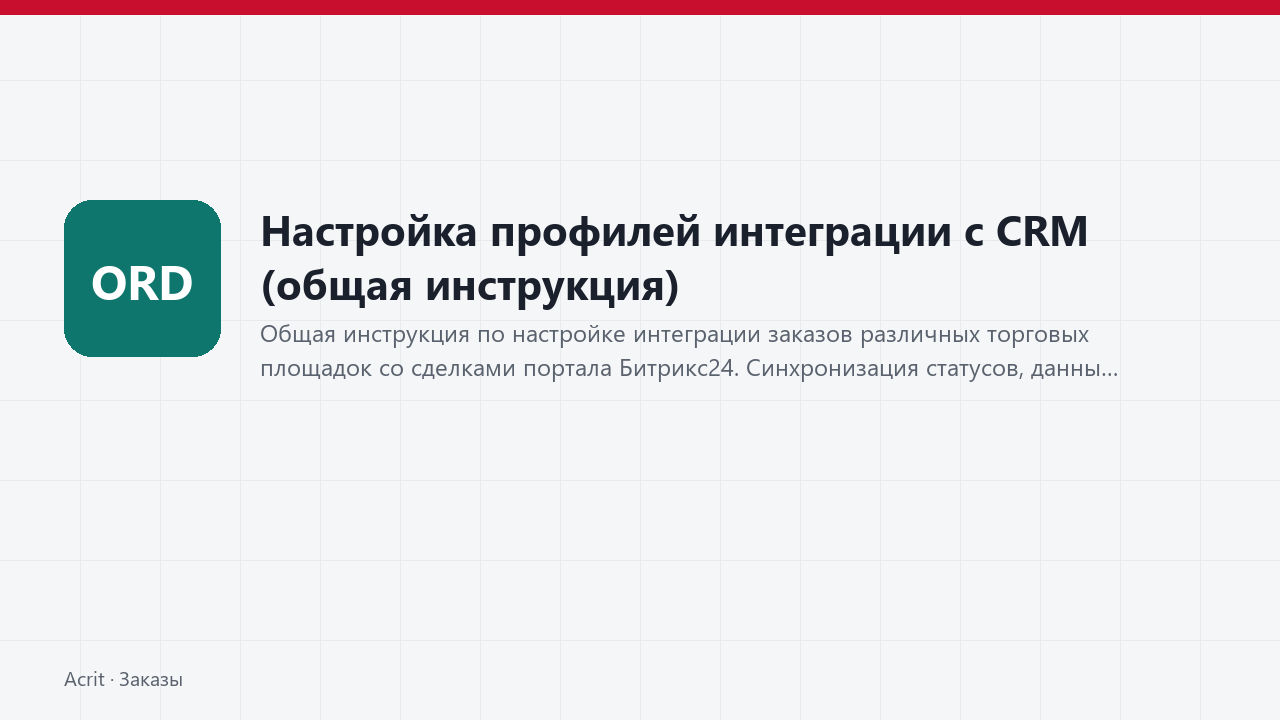 ORD

Настройка профилей интеграции с CRM (общая инструкция)

Общая инструкция по настройке интеграции заказов различных торговых площадок со сделками портала Битрикс24. Синхронизация статусов, данны...

Acrit · Заказы